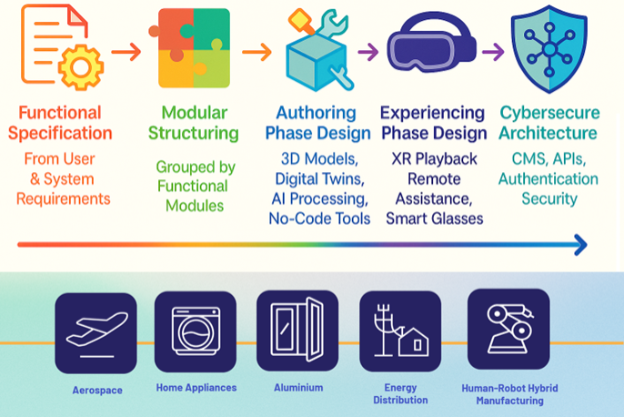 Functional Specification
From User & System Requirements

Modular Structuring
Grouped by Functional Modules

Authoring Phase Design
3D Models, Digital Twins, AI Processing, No-Code Tools

Experiencing Phase Design
XR Playback Remote Assistance, Smart Glasses

Cybersecure Architecture
CMS, APIs, Authentication Security

Aerospace

Home Appliances

Aluminium

Energy Distribution

Human-Robot Hybrid Manufacturing